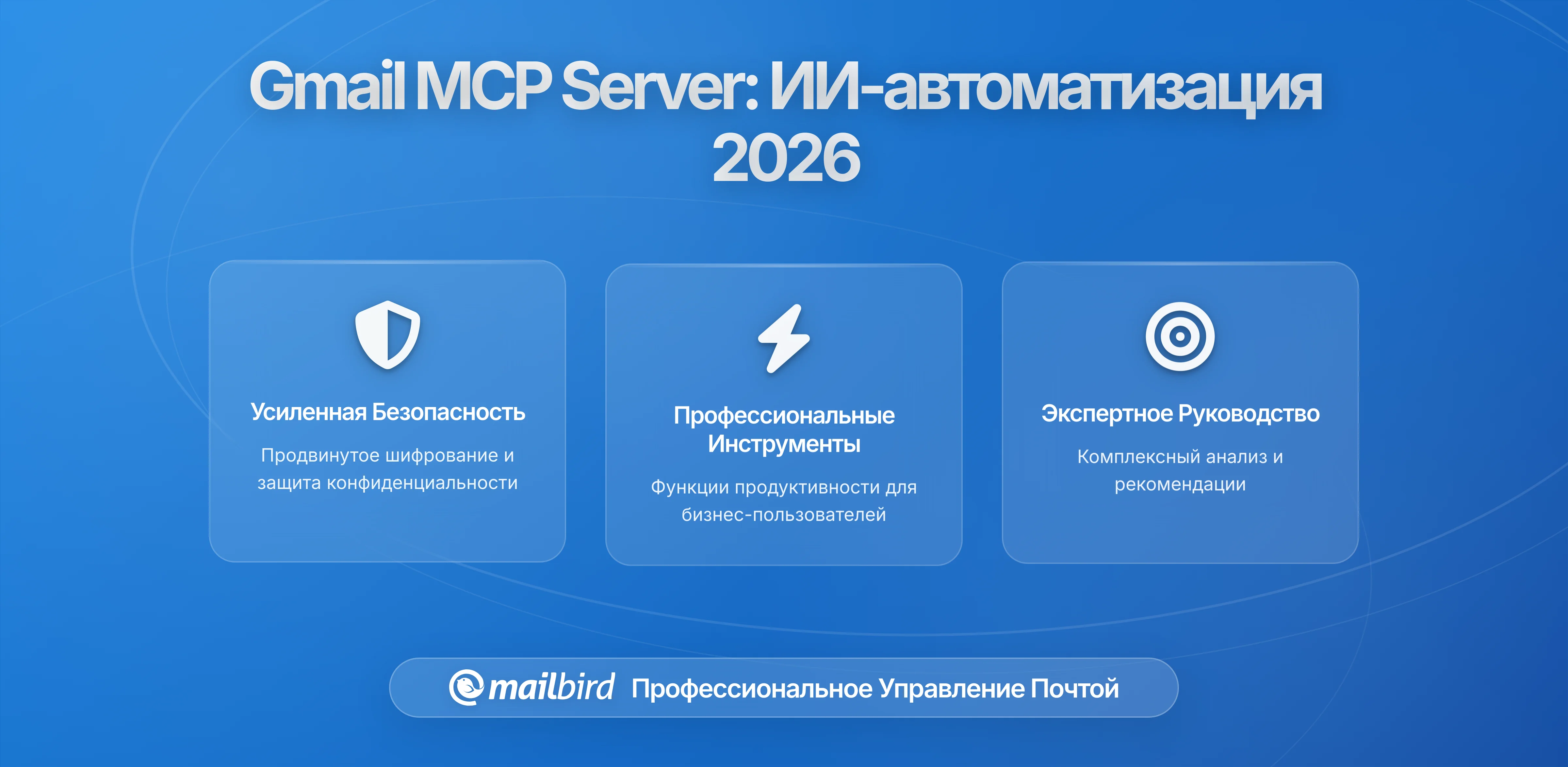 Gmail MCP Server: ИИ-автоматизация 2026

Усиленная Безопасность

Продвинутое шифрование и защита конфиденциальности

Профессиональные Инструменты

Функции продуктивности для бизнес-пользователей

Экспертное Руководство

Комплексный анализ и рекомендации

mailbird Профессиональное Управление Почтой